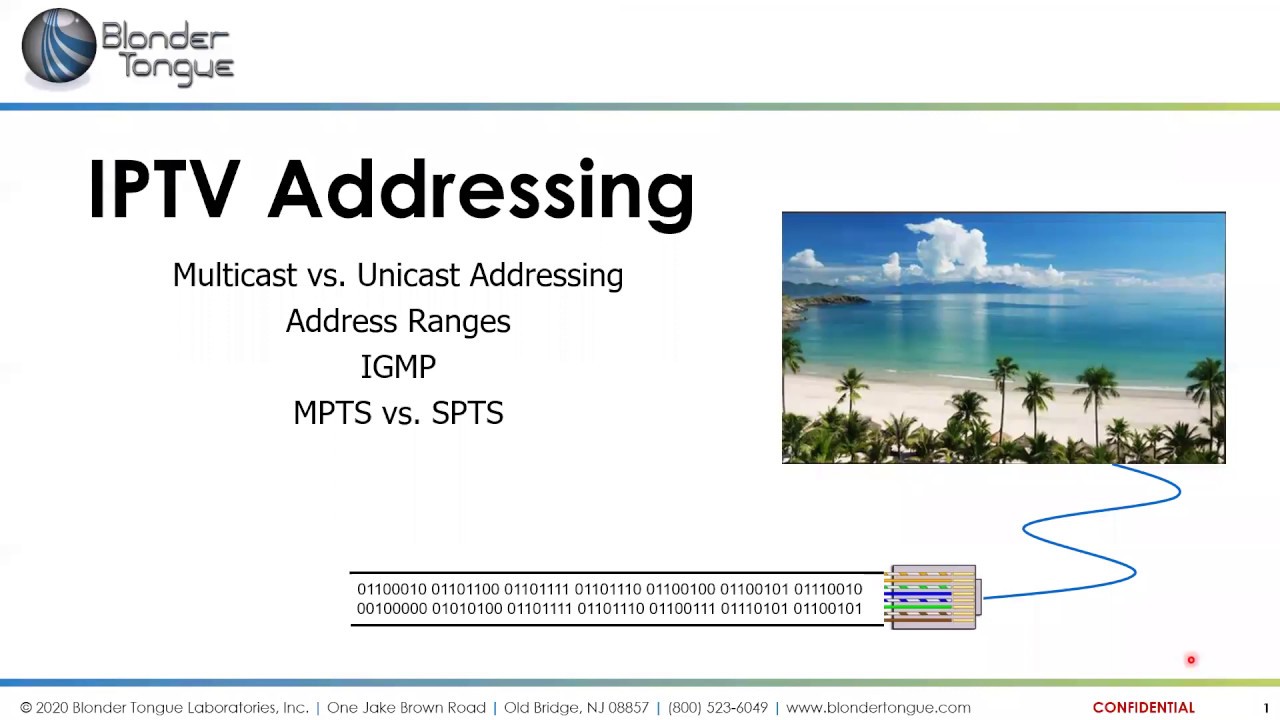 Blonder Tongue

IPTV Addressing

Multicast vs. Unicast Addressing
Address Ranges
IGMP
MPTS vs. SPTS

01100010 01101100 01101111 01101110 01100100 01100101 01110010
00100000 01010100 01101111 01101110 01100111 01110101 01100101

© 2020 Blonder Tongue Laboratories, Inc. | One Jake Brown Road | Old Bridge, NJ 08857 | (800) 523-6049 | www.blondertongue.com CONFIDENTIAL 1